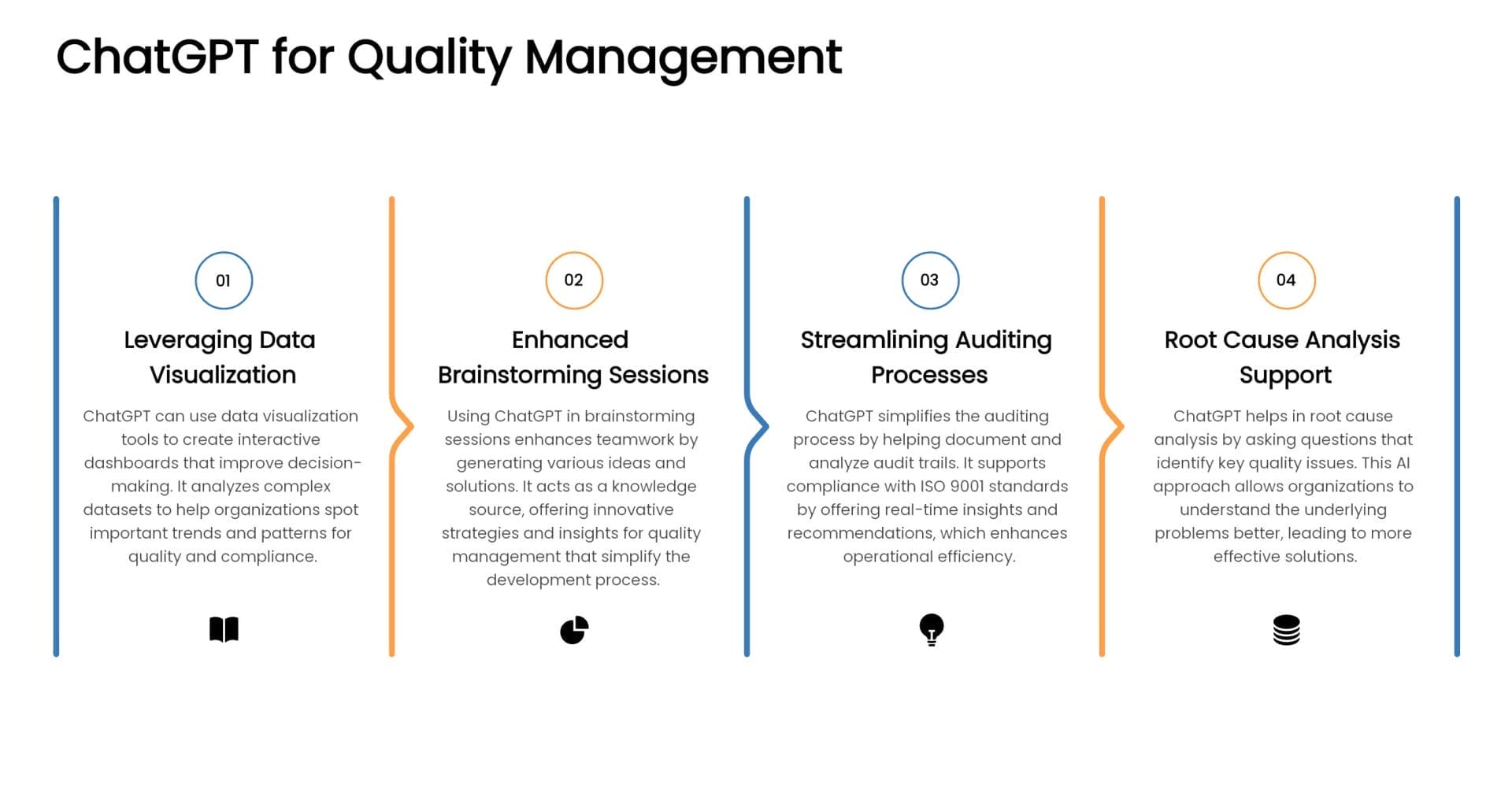 ChatGPT for Quality Management

01

Leveraging Data Visualization

ChatGPT can use data visualization tools to create interactive dashboards that improve decision-making. It analyzes complex datasets to help organizations spot important trends and patterns for quality and compliance.

02

Enhanced Brainstorming Sessions

Using ChatGPT in brainstorming sessions enhances teamwork by generating various ideas and solutions. It acts as a knowledge source, offering innovative strategies and insights for quality management that simplify the development process.

03

Streamlining Auditing Processes

ChatGPT simplifies the auditing process by helping document and analyze audit trails. It supports compliance with ISO 9001 standards by offering real-time insights and recommendations, which enhances operational efficiency.

04

Root Cause Analysis Support

ChatGPT helps in root cause analysis by asking questions that identify key quality issues. This AI approach allows organizations to understand the underlying problems better, leading to more effective solutions.